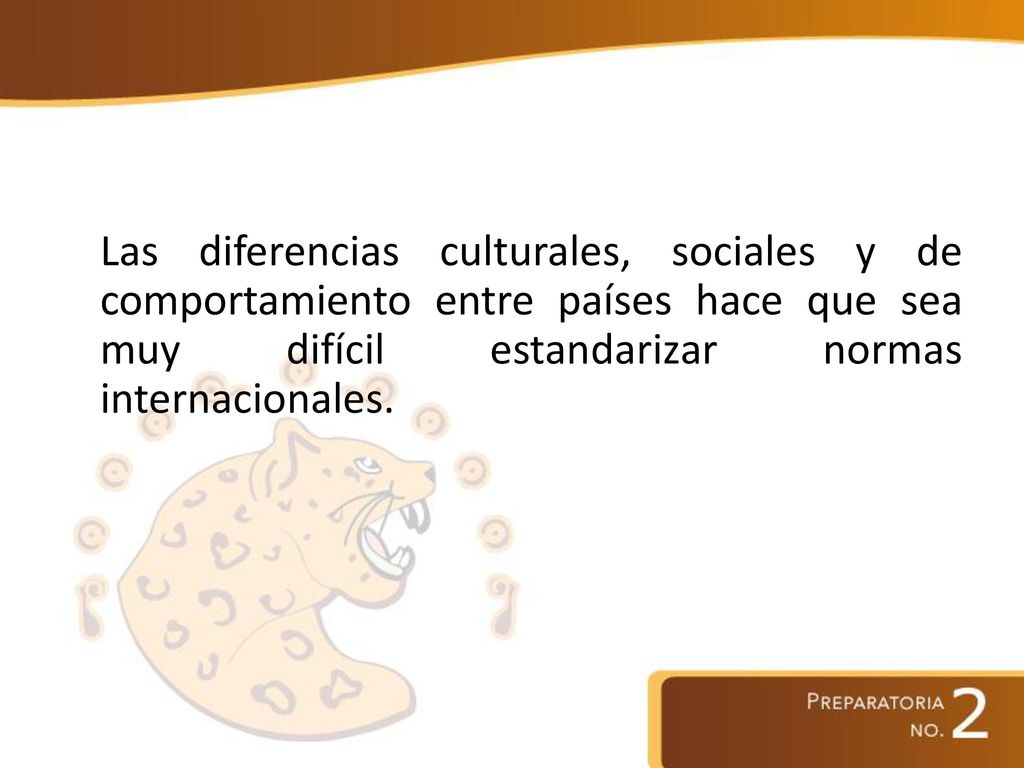 Las diferencias culturales, sociales y de comportamiento entre países hace que sea muy difícil estandarizar normas internacionales.

PREPARATORIA NO. 2